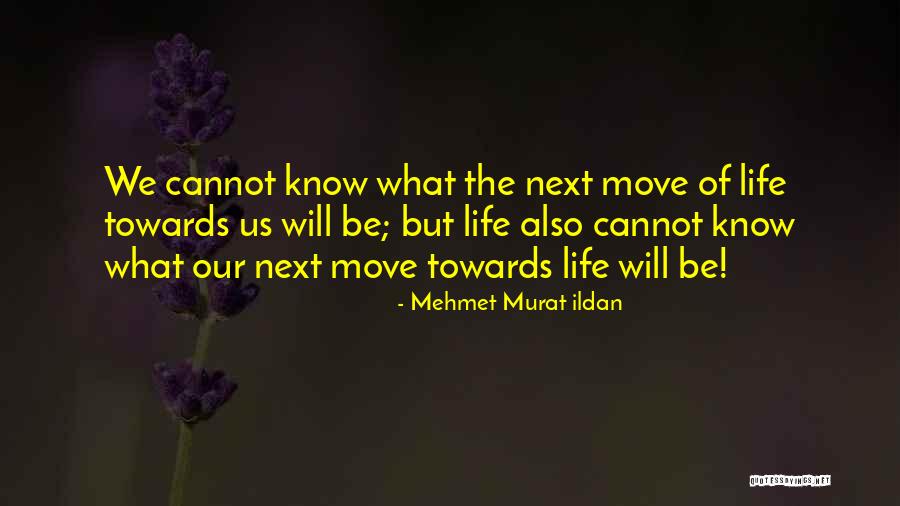 We cannot know what the next move of life towards us will be; but life also cannot know what our next move towards life will be!

- Mehmet Murat ildan

QUOTESSAYINGS.NET